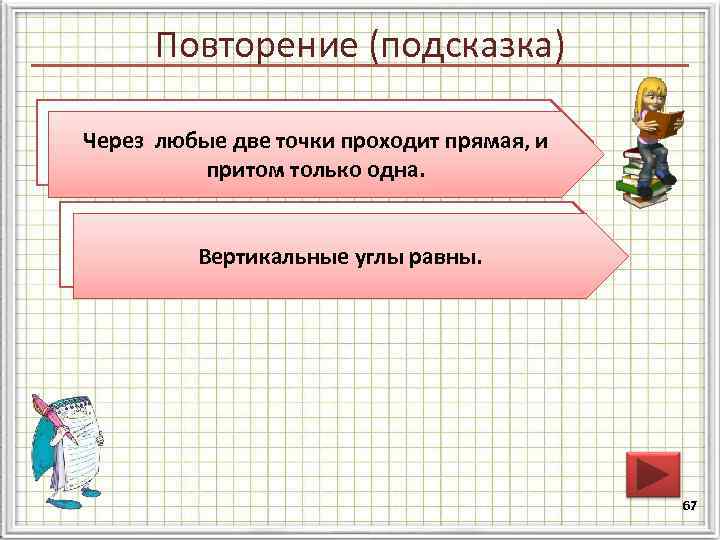 Повторение (подсказка)

Через любые две точки проходит прямая, и притом только одна.

Вертикальные углы равны.

67